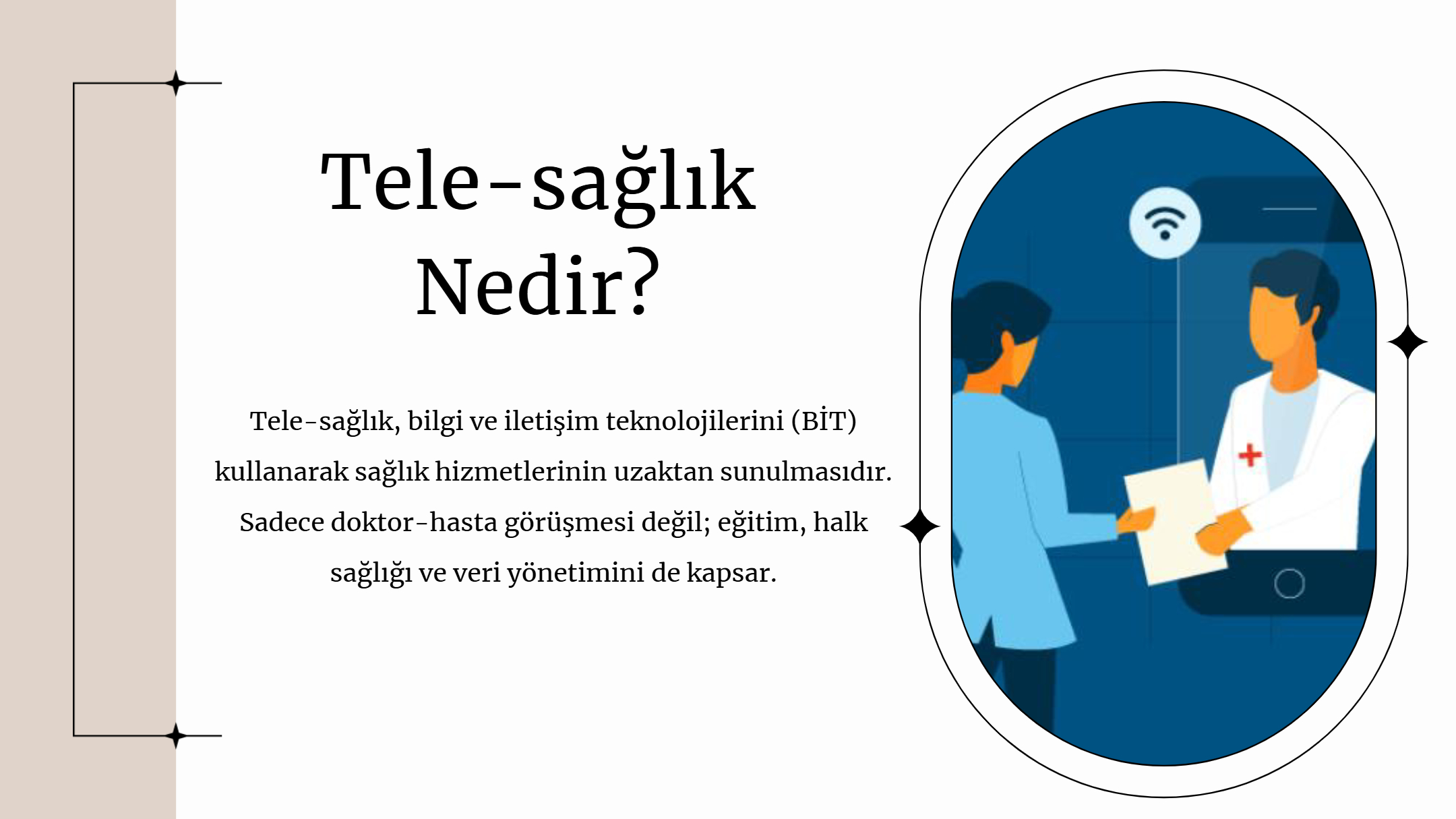 Tele-sağlık Nedir?

Tele-sağlık, bilgi ve iletişim teknolojilerini (BİT) kullanarak sağlık hizmetlerinin uzaktan sunulmasıdır. Sadece doktor-hasta görüşmesi değil; eğitim, halk sağlığı ve veri yönetimini de kapsar.